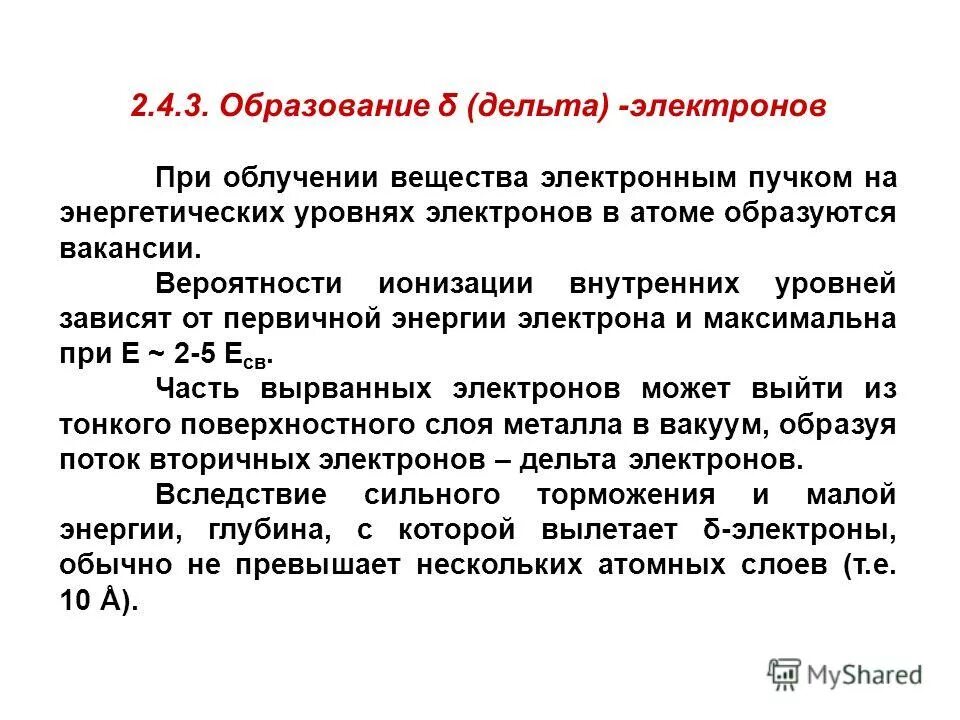 2.4.3. Образование δ (дельта) -электронов

При облучении вещества электронным пучком на энергетических уровнях электронов в атоме образуются вакансии.

Вероятности ионизации внутренних уровней зависят от первичной энергии электрона и максимальна при E ~ 2-5 $E_{св}$.

Часть вырванных электронов может выйти из тонкого поверхностного слоя металла в вакуум, образуя поток вторичных электронов – дельта электронов.

Вследствие сильного торможения и малой энергии, глубина, с которой вылетает δ-электроны, обычно не превышает нескольких атомных слоев (т.е. 10 Å).

MyShared